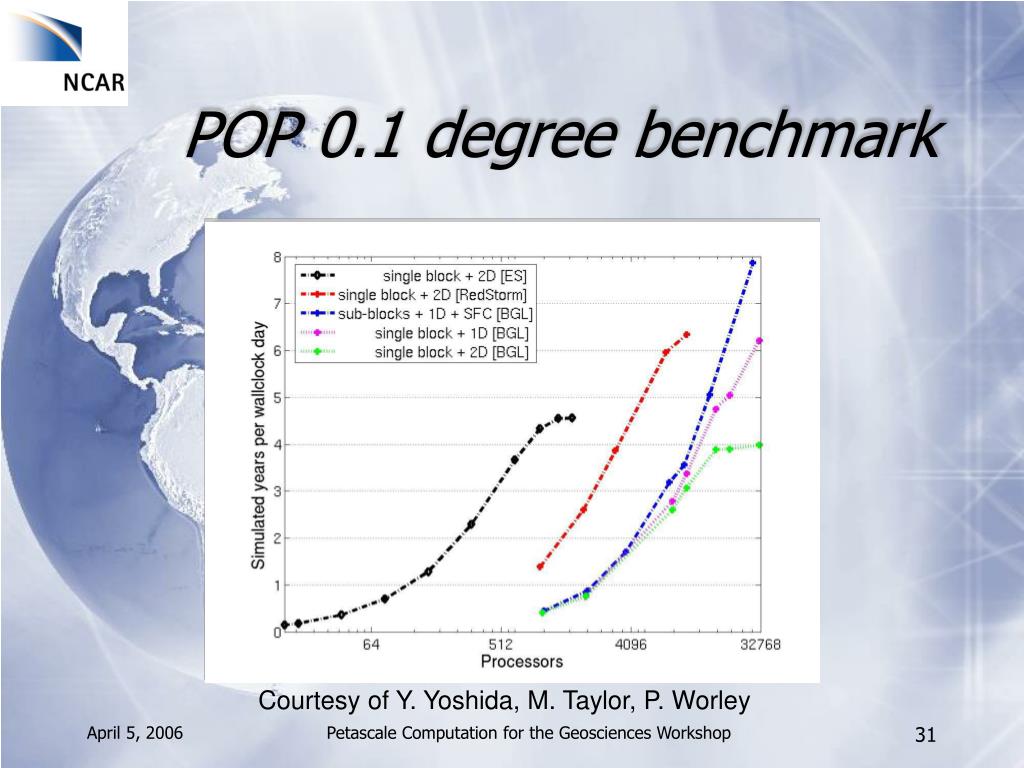 NCAR

POP 0.1 degree benchmark

single block + 2D [ES]
single block + 2D [RedStorm]
sub-blocks + 1D + SFC [BGL]
single block + 1D [BGL]
single block + 2D [BGL]

Simulated years per wallclock day

8
7
6
5
4
3
2
1
0

64
512
4096
32768

Processors

Courtesy of Y. Yoshida, M. Taylor, P. Worley

April 5, 2006

Petascale Computation for the Geosciences Workshop

31